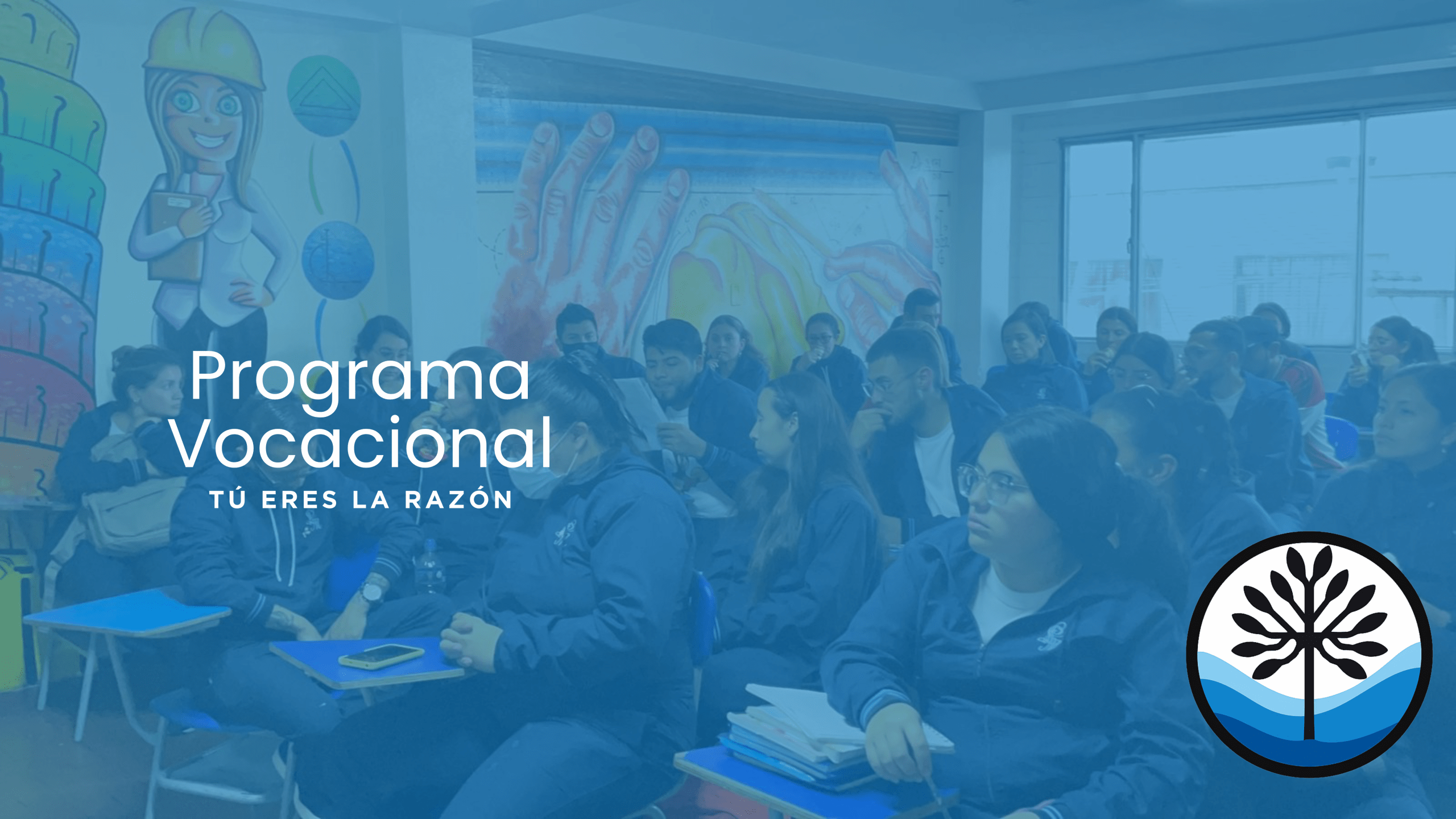 Programa
Vocacional
TÚ ERES LA RAZÓN